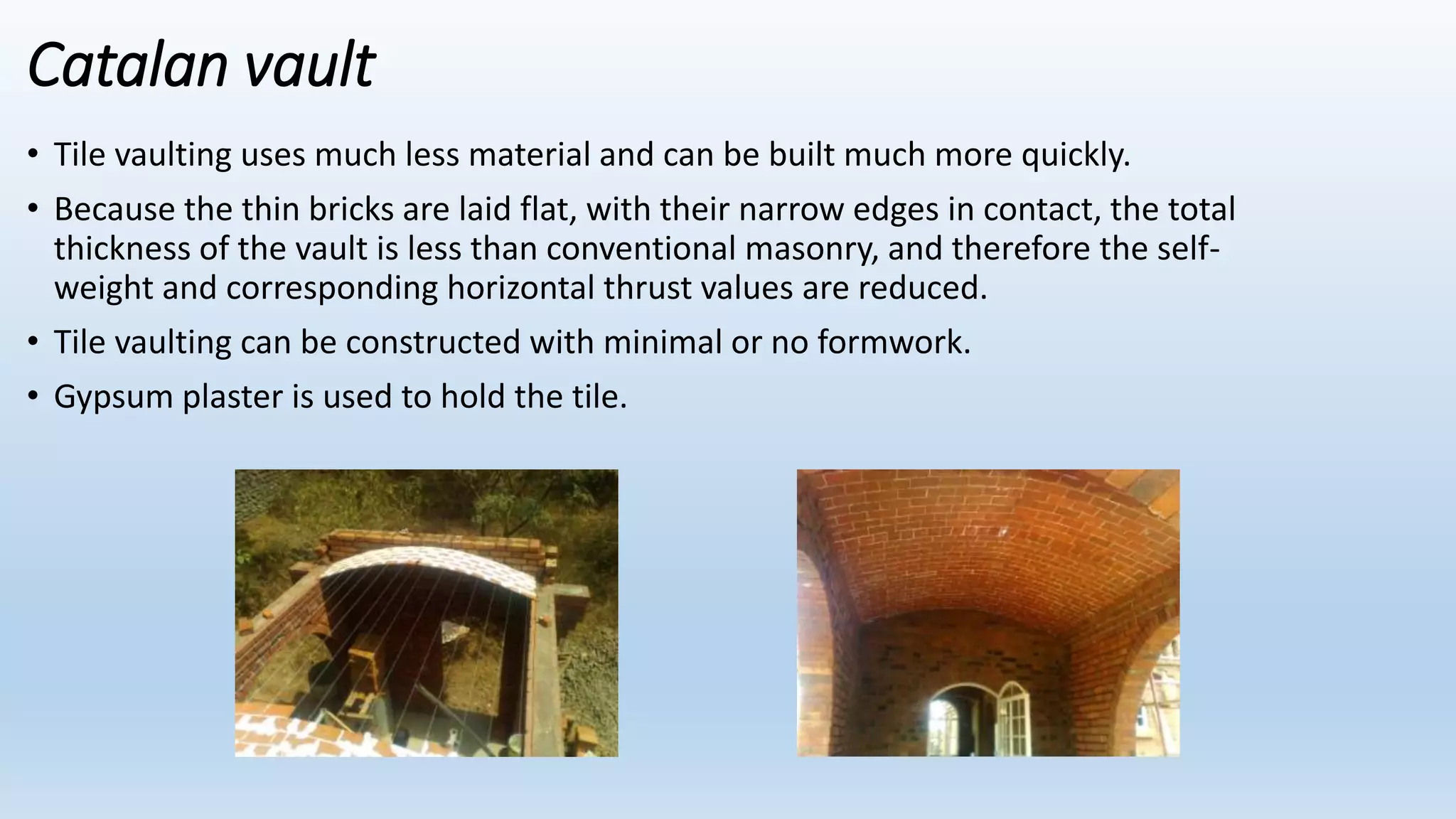 Catalan vault

• Tile vaulting uses much less material and can be built much more quickly.

• Because the thin bricks are laid flat, with their narrow edges in contact, the total thickness of the vault is less than conventional masonry, and therefore the self-weight and corresponding horizontal thrust values are reduced.

• Tile vaulting can be constructed with minimal or no formwork.

• Gypsum plaster is used to hold the tile.